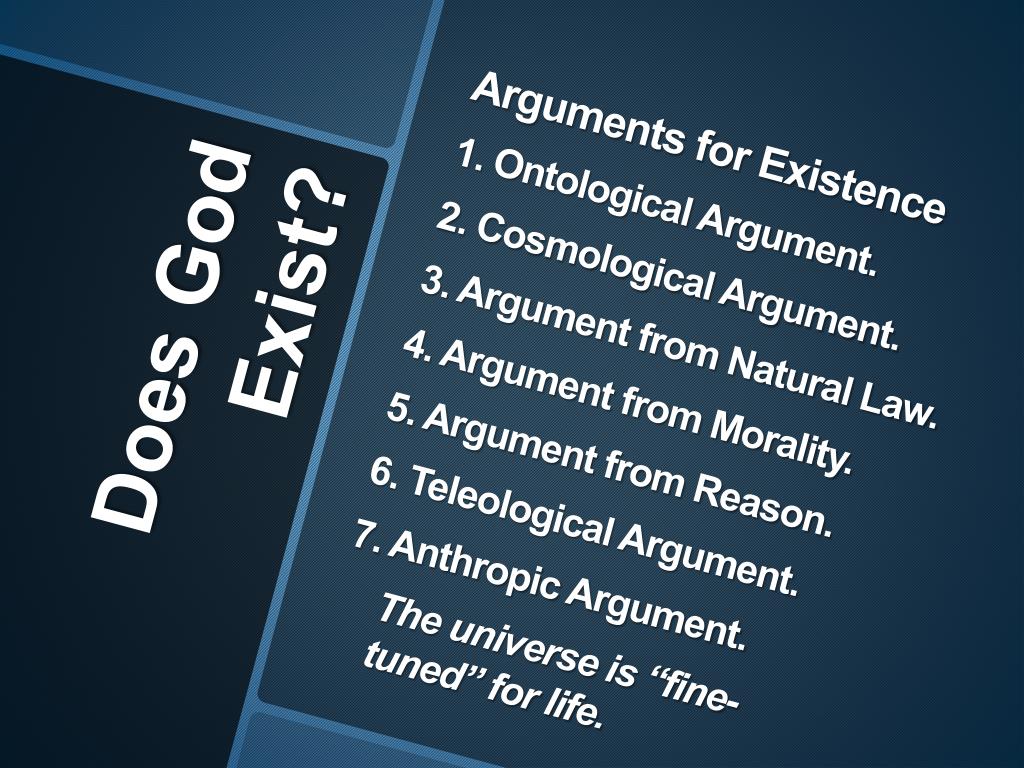 Does God Exist?

Arguments for Existence
1. Ontological Argument.
2. Cosmological Argument.
3. Argument from Natural Law.
4. Argument from Morality.
5. Argument from Reason.
6. Teleological Argument.
7. Anthropic Argument.
The universe is “fine-tuned” for life.